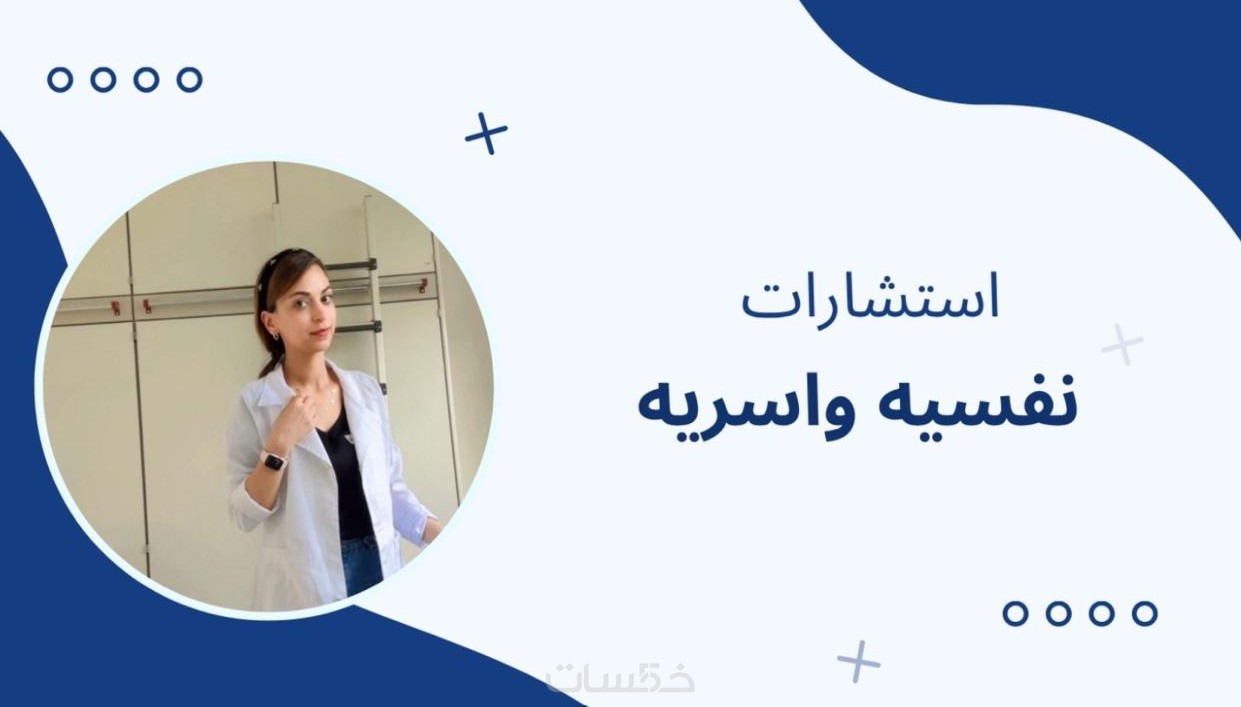 استشارات
نفسيه واسريه

خمسات